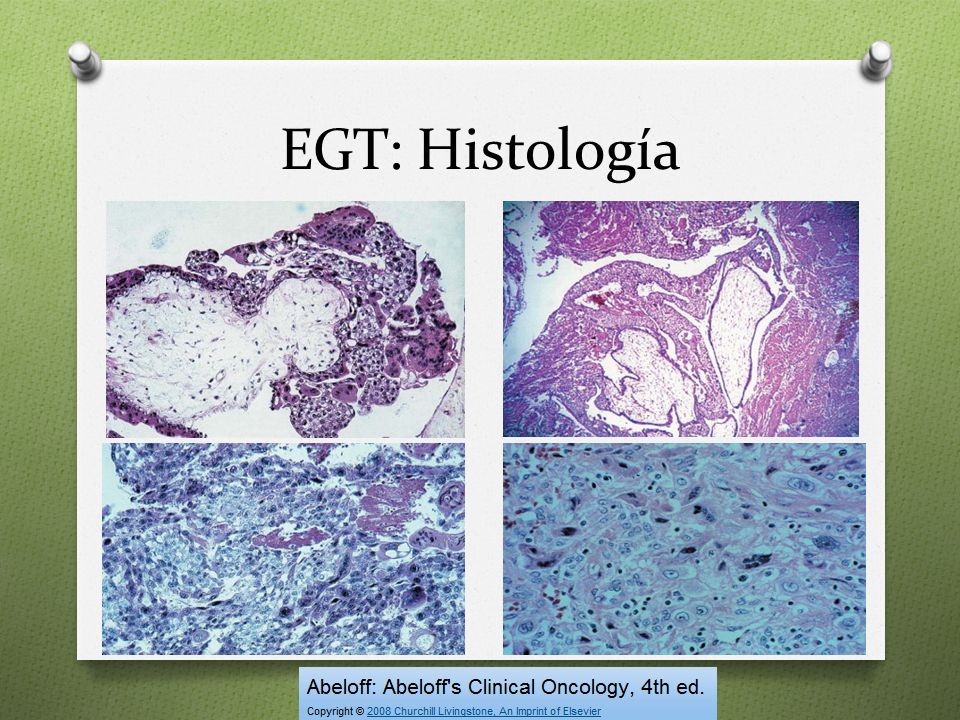 EGT: Histología

Abeloff: Abeloff's Clinical Oncology, 4th ed.
Copyright © 2008 Churchill Livingstone, An Imprint of Elsevier